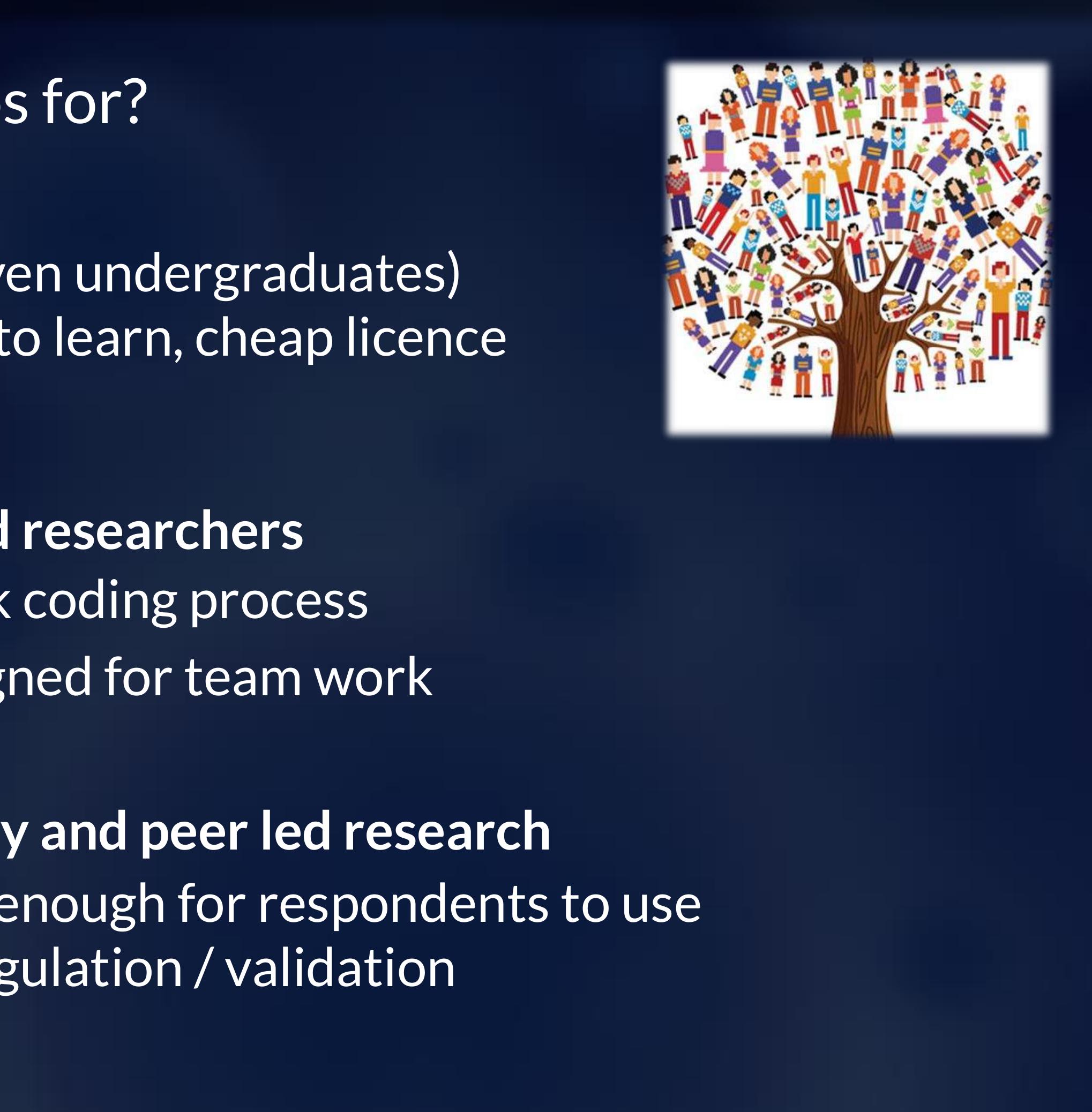 s for?

ven undergraduates)
to learn, cheap licence

d researchers
k coding process
gned for team work

y and peer led research
enough for respondents to use
gulation / validation